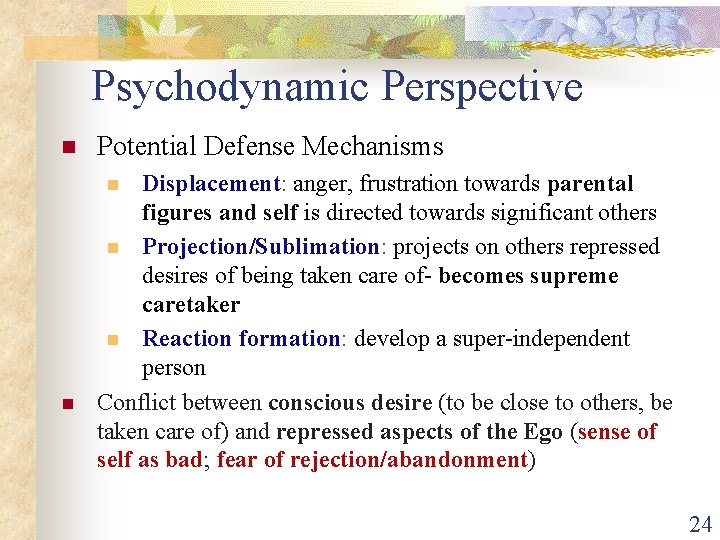 Psychodynamic Perspective

Potential Defense Mechanisms

Displacement: anger, frustration towards parental figures and self is directed towards significant others

Projection/Sublimation: projects on others repressed desires of being taken care of- becomes supreme caretaker

Reaction formation: develop a super-independent person

Conflict between conscious desire (to be close to others, be taken care of) and repressed aspects of the Ego (sense of self as bad; fear of rejection/abandonment)

24